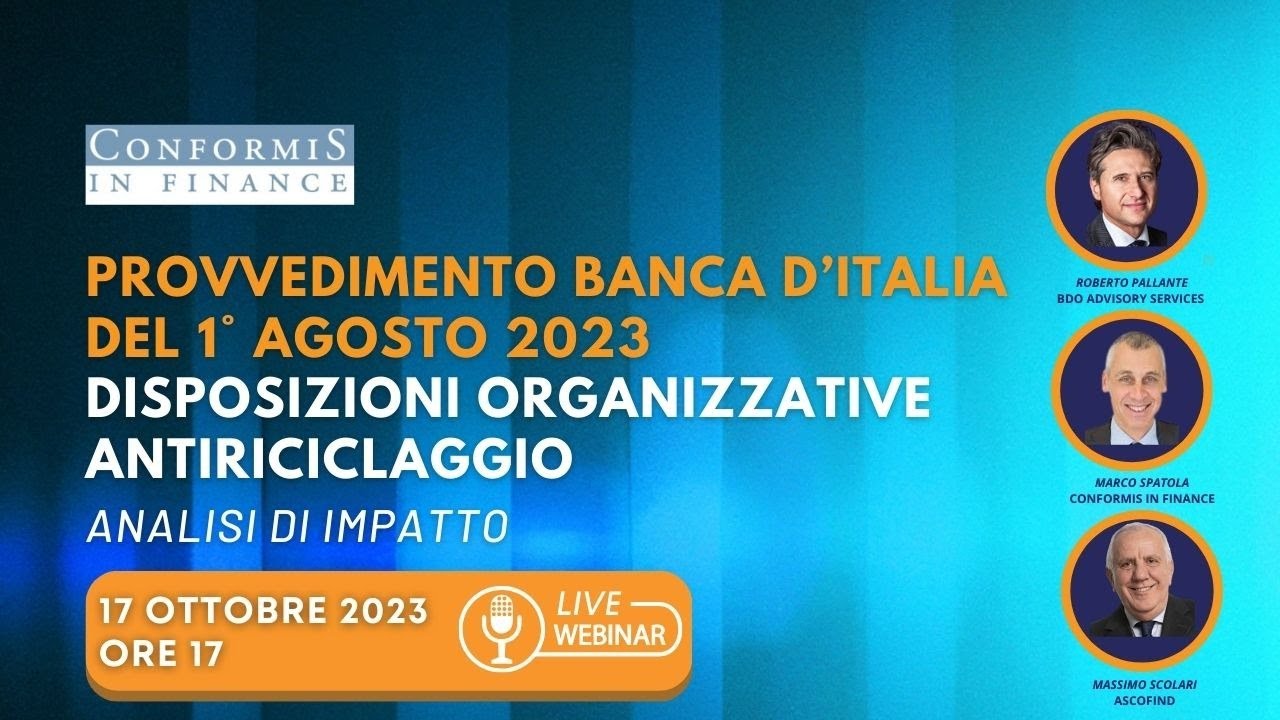 CONFORMIS
IN FINANCE

PROVVEDIMENTO BANCA D'ITALIA DEL 1° AGOSTO 2023
DISPOSIZIONI ORGANIZZATIVE ANTIRICICLAGGIO
ANALISI DI IMPATTO

17 OTTOBRE 2023
ORE 17

LIVE
WEBINAR

ROBERTO PALLANTE
BDO ADVISORY SERVICES

MARCO SPATOLA
CONFORMIS IN FINANCE

MASSIMO SCOLARI
ASCOFIND